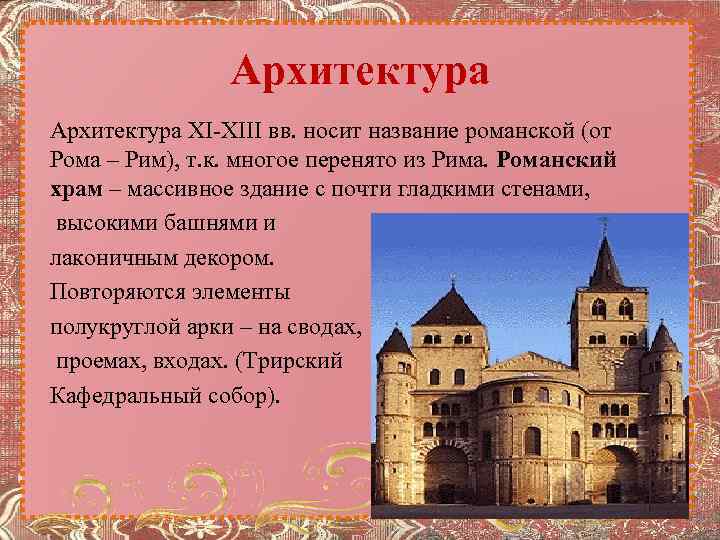 Архитектура

Архитектура XI-XIII вв. носит название романской (от Рома – Рим), т.к. многое перенято из Рима. Романский храм – массивное здание с почти гладкими стенами, высокими башнями и лаконичным декором. Повторяются элементы полукруглой арки – на сводах, проемах, входах. (Трирский Кафедральный собор).